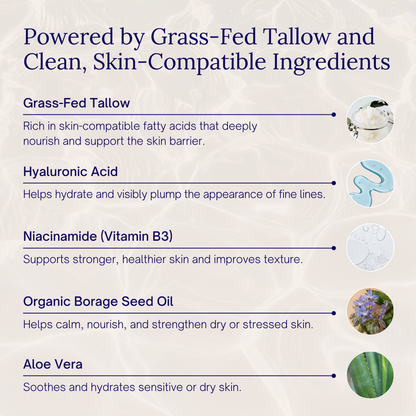 Powered by Grass-Fed Tallow and Clean, Skin-Compatible Ingredients

Grass-Fed Tallow

Rich in skin-compatible fatty acids that deeply nourish and support the skin barrier.

Hyaluronic Acid

Helps hydrate and visibly plump the appearance of fine lines.

Niacinamide (Vitamin B3)

Supports stronger, healthier skin and improves texture.

Organic Borage Seed Oil

Helps calm, nourish, and strengthen dry or stressed skin.

Aloe Vera

Soothes and hydrates sensitive or dry skin.